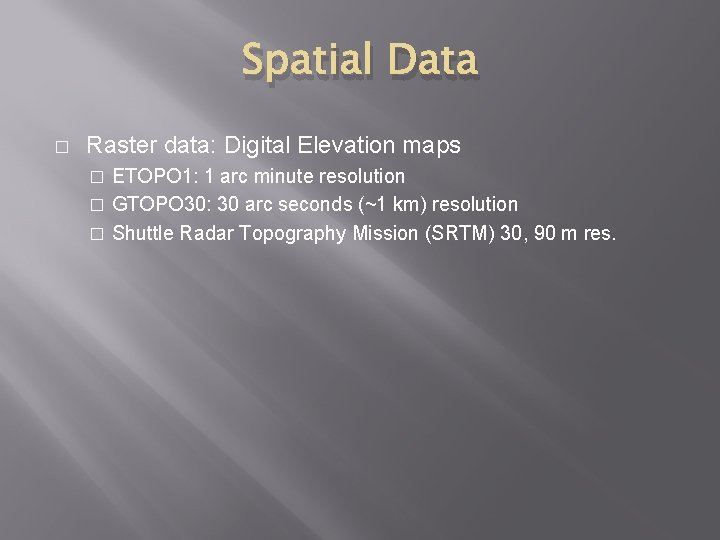 Spatial Data

□ Raster data: Digital Elevation maps
□ ETOPO1: 1 arc minute resolution
□ GTOPO30: 30 arc seconds (~1 km) resolution
□ Shuttle Radar Topography Mission (SRTM) 30, 90 m res.